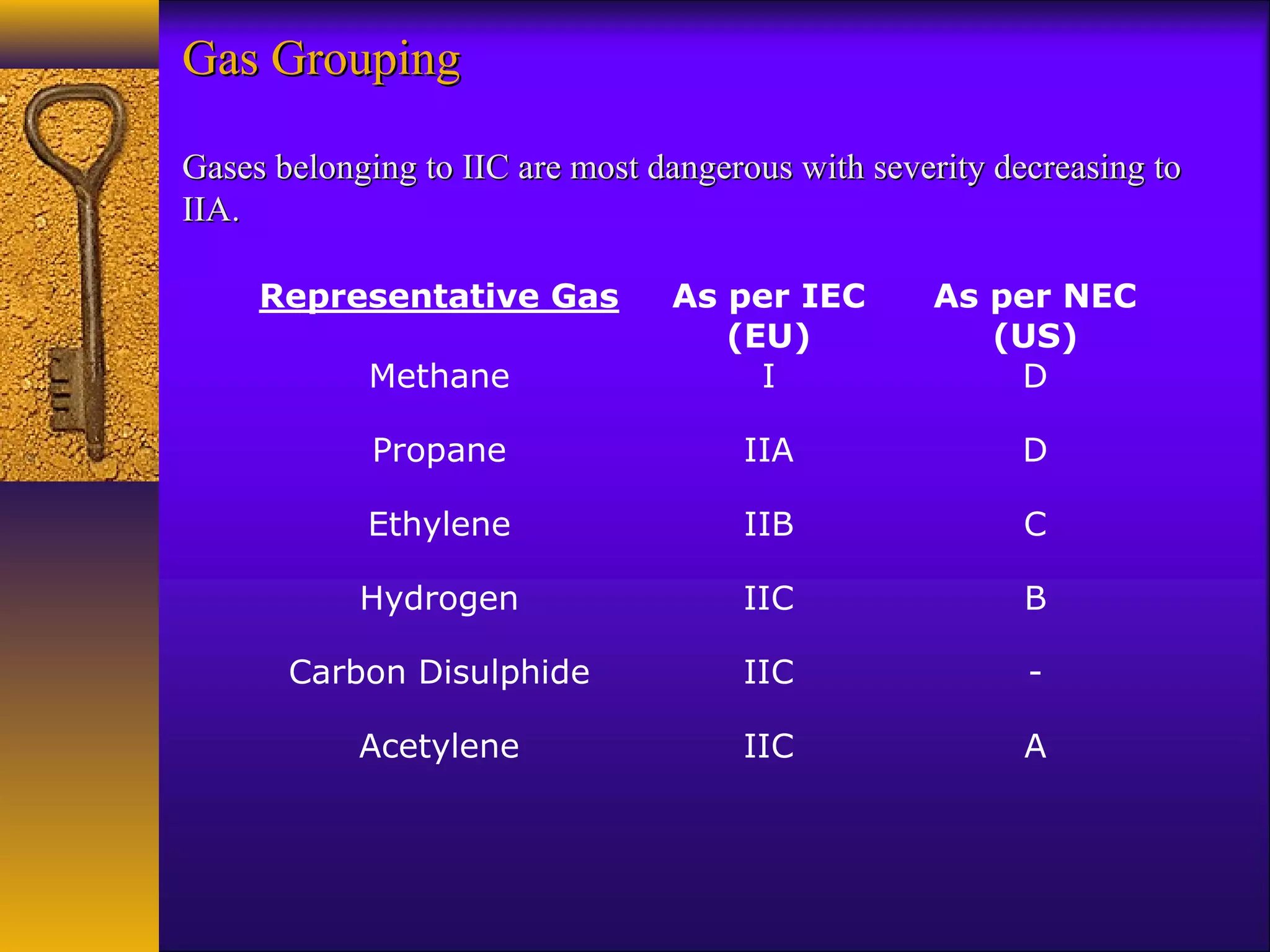 Gas Grouping

Gases belonging to IIC are most dangerous with severity decreasing to IIA.

| Representative Gas | As per IEC (EU) | As per NEC (US) |
|---|---|---|
| Methane | I | D |
| Propane | IIA | D |
| Ethylene | IIB | C |
| Hydrogen | IIC | B |
| Carbon Disulphide | IIC | - |
| Acetylene | IIC | A |